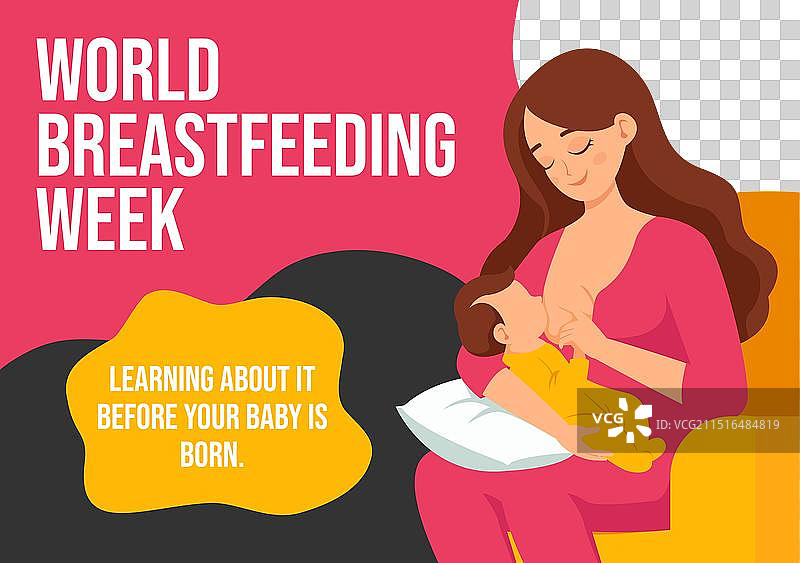 WORLD BREASTFEEDING WEEK

LEARNING ABOUT IT BEFORE YOUR BABY IS BORN.

VCG

ID:VCG211516484819